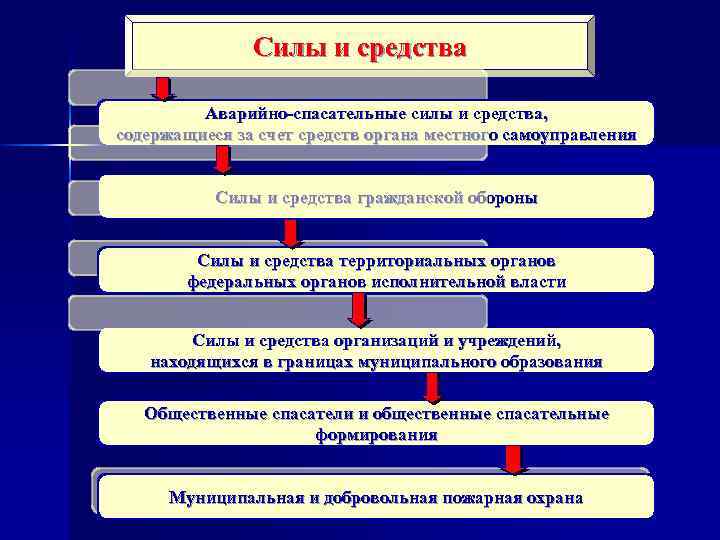 Силы и средства

Аварийно-спасательные силы и средства, содержащиеся за счет средств органа местного самоуправления

Силы и средства гражданской обороны

Силы и средства территориальных органов федеральных органов исполнительной власти

Силы и средства организаций и учреждений, находящихся в границах муниципального образования

Общественные спасатели и общественные спасательные формирования

Муниципальная и добровольная пожарная охрана